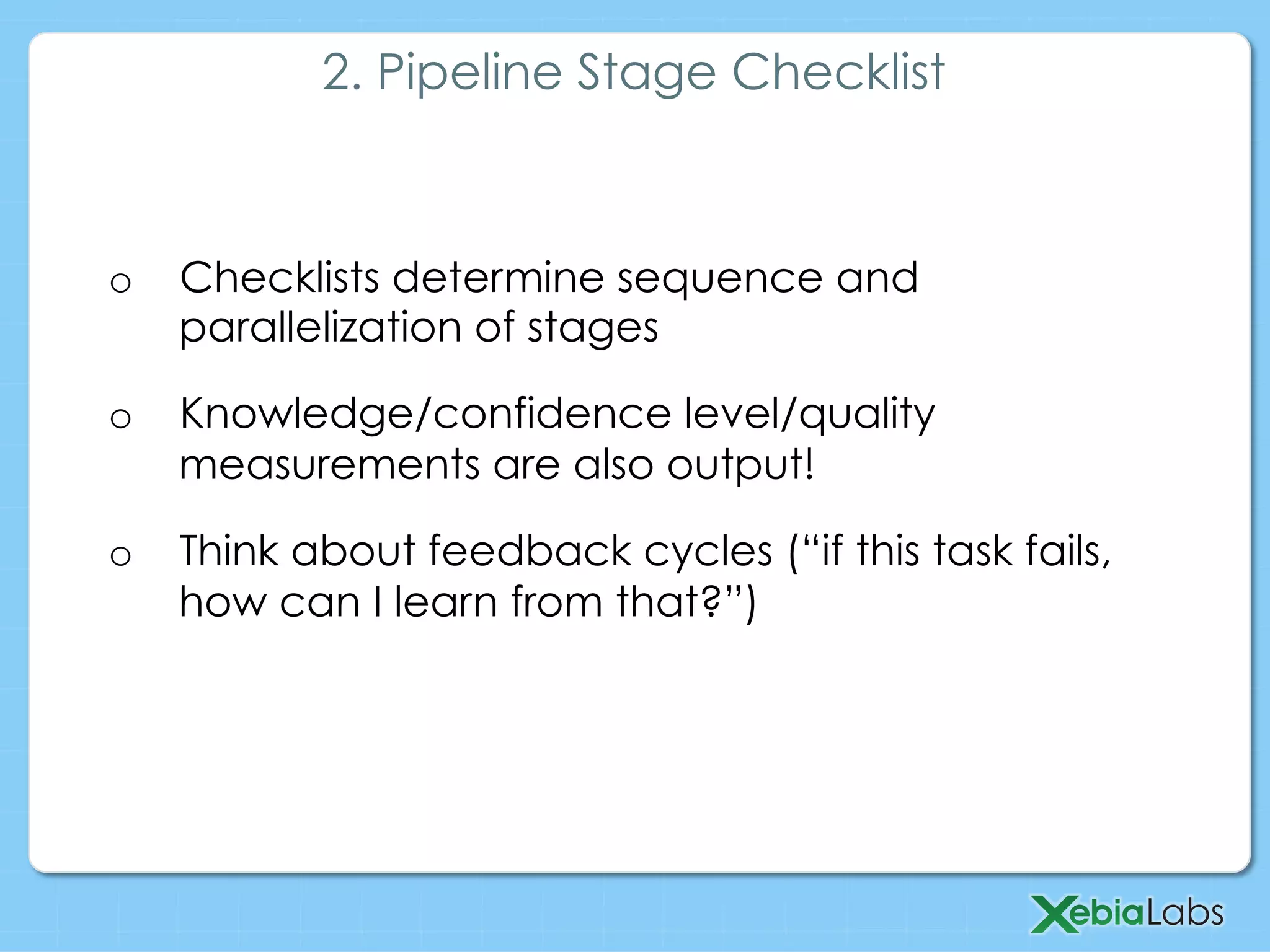 2. Pipeline Stage Checklist

o Checklists determine sequence and parallelization of stages

o Knowledge/confidence level/quality measurements are also output!

o Think about feedback cycles (“if this task fails, how can I learn from that?”)

XebiaLabs